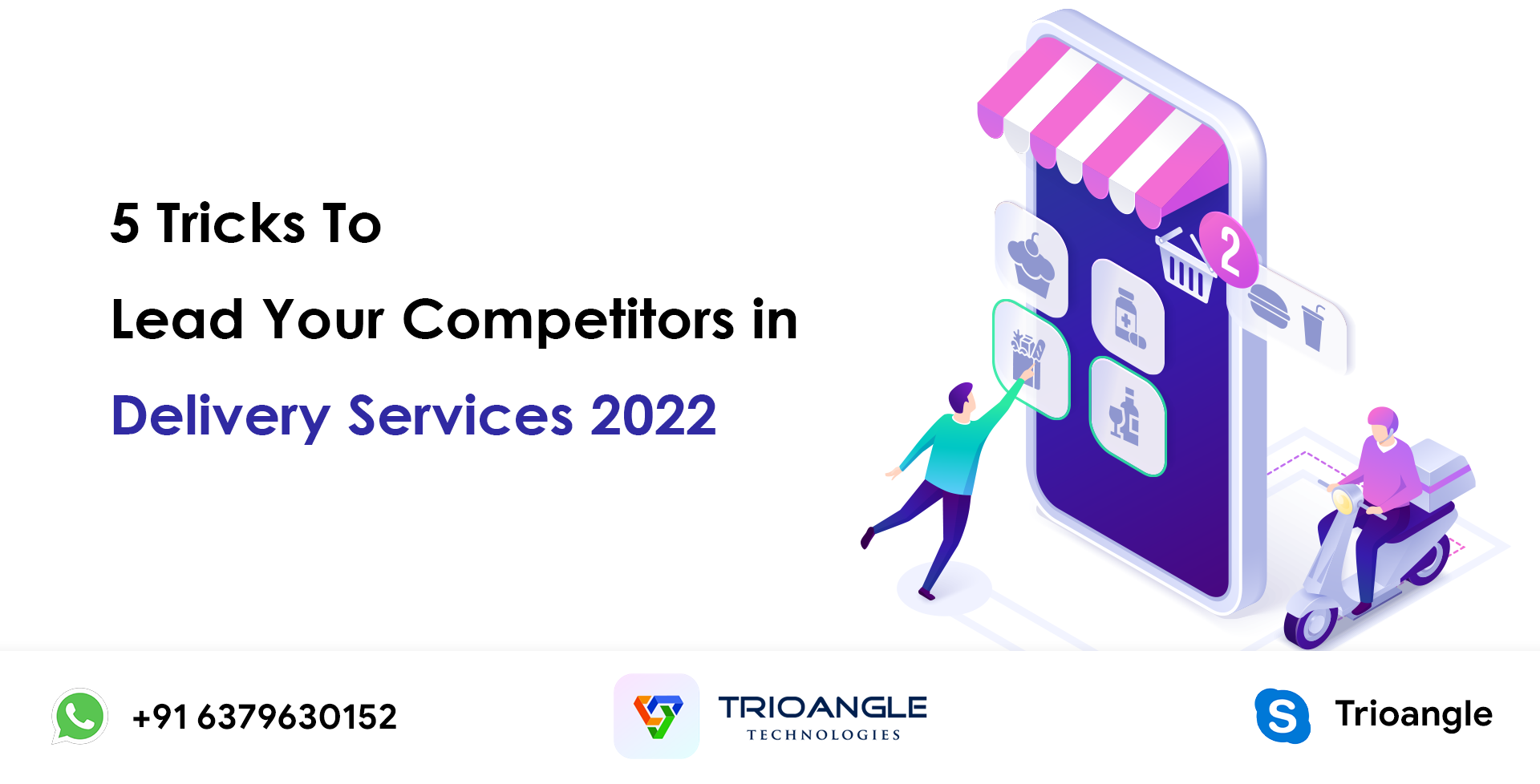 5 Tricks To
Lead Your Competitors in
Delivery Services 2022

2

+91 6379630152

TRIOANGLE
TECHNOLOGIES

Trioangle